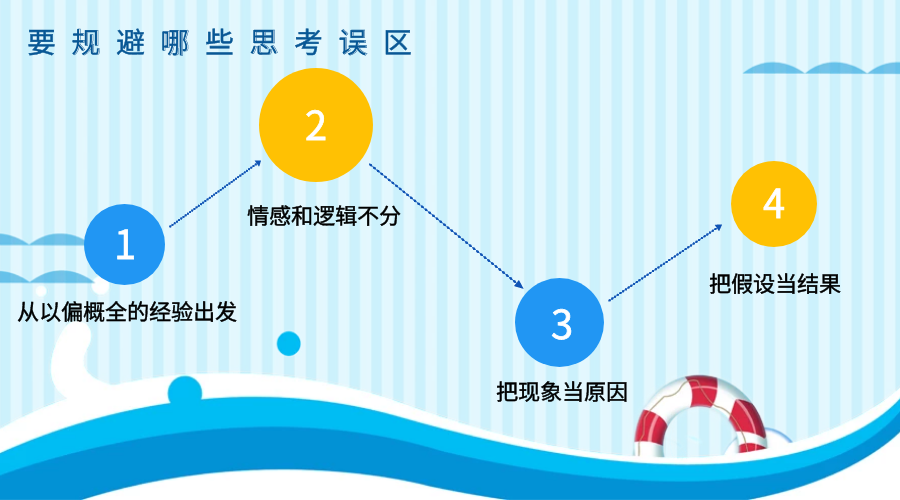 要规避哪些思考误区

1
从以偏概全的经验出发

2
情感和逻辑不分

3
把现象当原因

4
把假设当结果